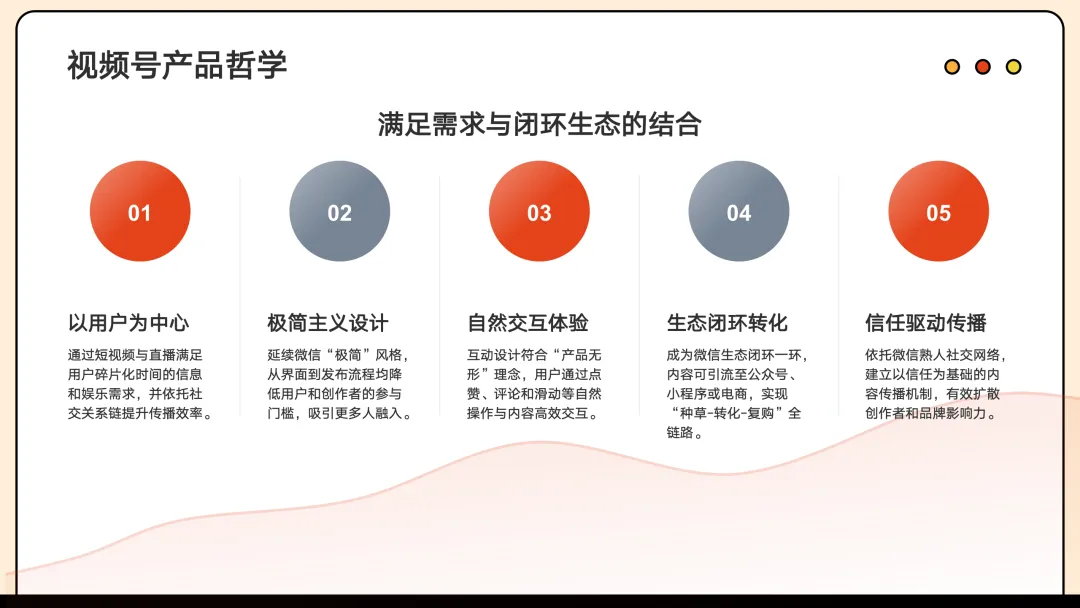 视频号产品哲学

满足需求与闭环生态的结合

01

以用户为中心

通过短视频与直播满足用户碎片化时间的信息和娱乐需求，并依托社交关系链提升传播效率。

02

极简主义设计

延续微信“极简”风格，从界面到发布流程均降低用户和创作者的参与门槛，吸引更多人融入。

03

自然交互体验

互动设计符合“产品无形”理念，用户通过点赞、评论和滑动等自然操作与内容高效交互。

04

生态闭环转化

成为微信生态闭环一环，内容可引流至公众号、小程序或电商，实现“种草-转化-复购”全链路。

05

信任驱动传播

依托微信熟人社交网络，建立以信任为基础的内容传播机制，有效扩散创作者和品牌影响力。